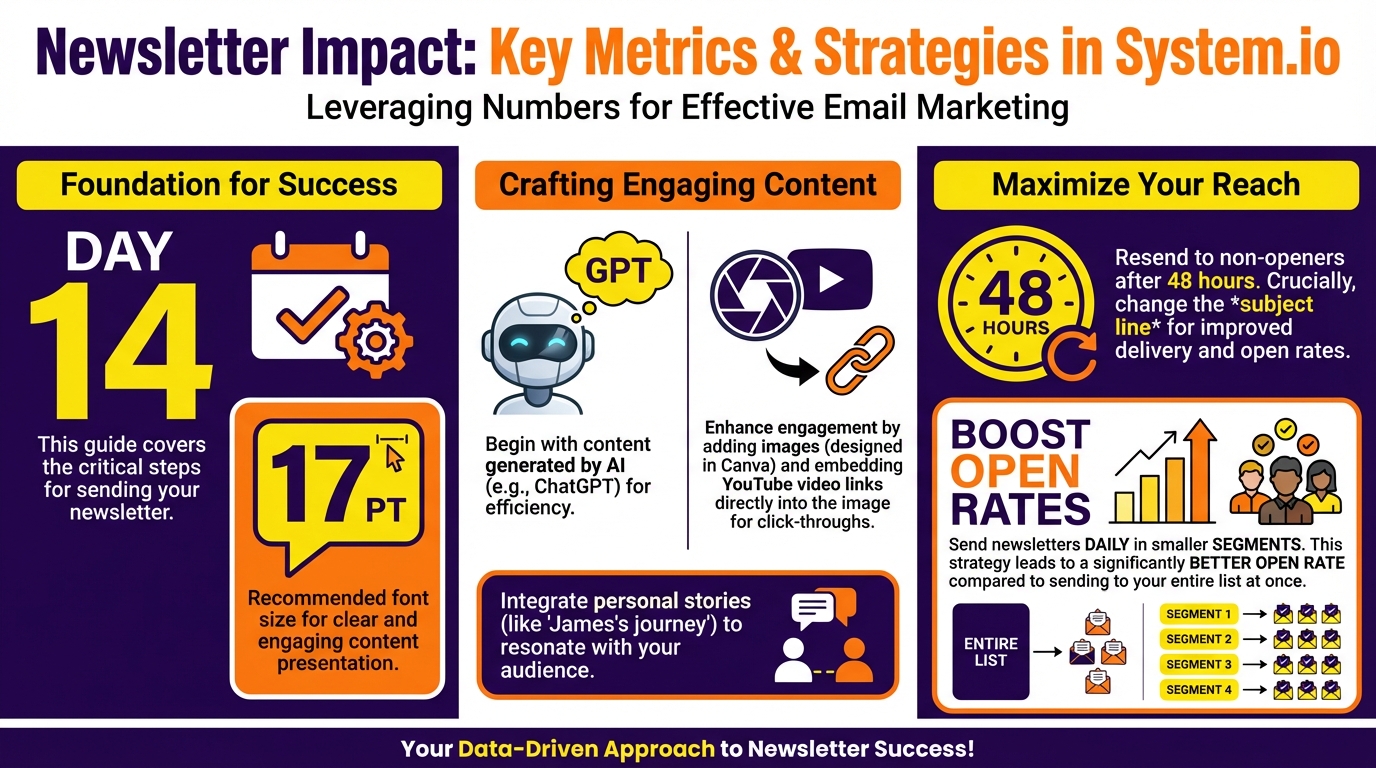 Newsletter Impact: Key Metrics & Strategies in System.io
Leveraging Numbers for Effective Email Marketing

Foundation for Success

DAY 14

This guide covers the critical steps for sending your newsletter.

17 PT

Recommended font size for clear and engaging content presentation.

Crafting Engaging Content

GPT

Begin with content generated by AI (e.g., ChatGPT) for efficiency.

Enhance engagement by adding images (designed in Canva) and embedding YouTube video links directly into the image for click-throughs.

Integrate personal stories (like 'James's journey') to resonate with your audience.

Maximize Your Reach

48 HOURS

Resend to non-openers after 48 hours. Crucially, change the *subject line* for improved delivery and open rates.

BOOST OPEN RATES

Send newsletters DAILY in smaller SEGMENTS. This strategy leads to a significantly BETTER OPEN RATE compared to sending to your entire list at once.

ENTIRE LIST

SEGMENT 1
SEGMENT 2
SEGMENT 3
SEGMENT 4

Your Data-Driven Approach to Newsletter Success!